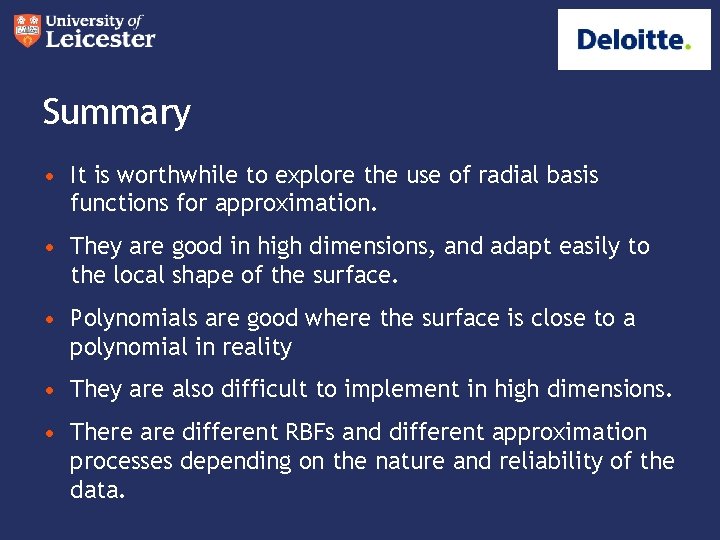 University of Leicester

Deloitte.

Summary

• It is worthwhile to explore the use of radial basis functions for approximation.

• They are good in high dimensions, and adapt easily to the local shape of the surface.

• Polynomials are good where the surface is close to a polynomial in reality

• They are also difficult to implement in high dimensions.

• There are different RBFs and different approximation processes depending on the nature and reliability of the data.